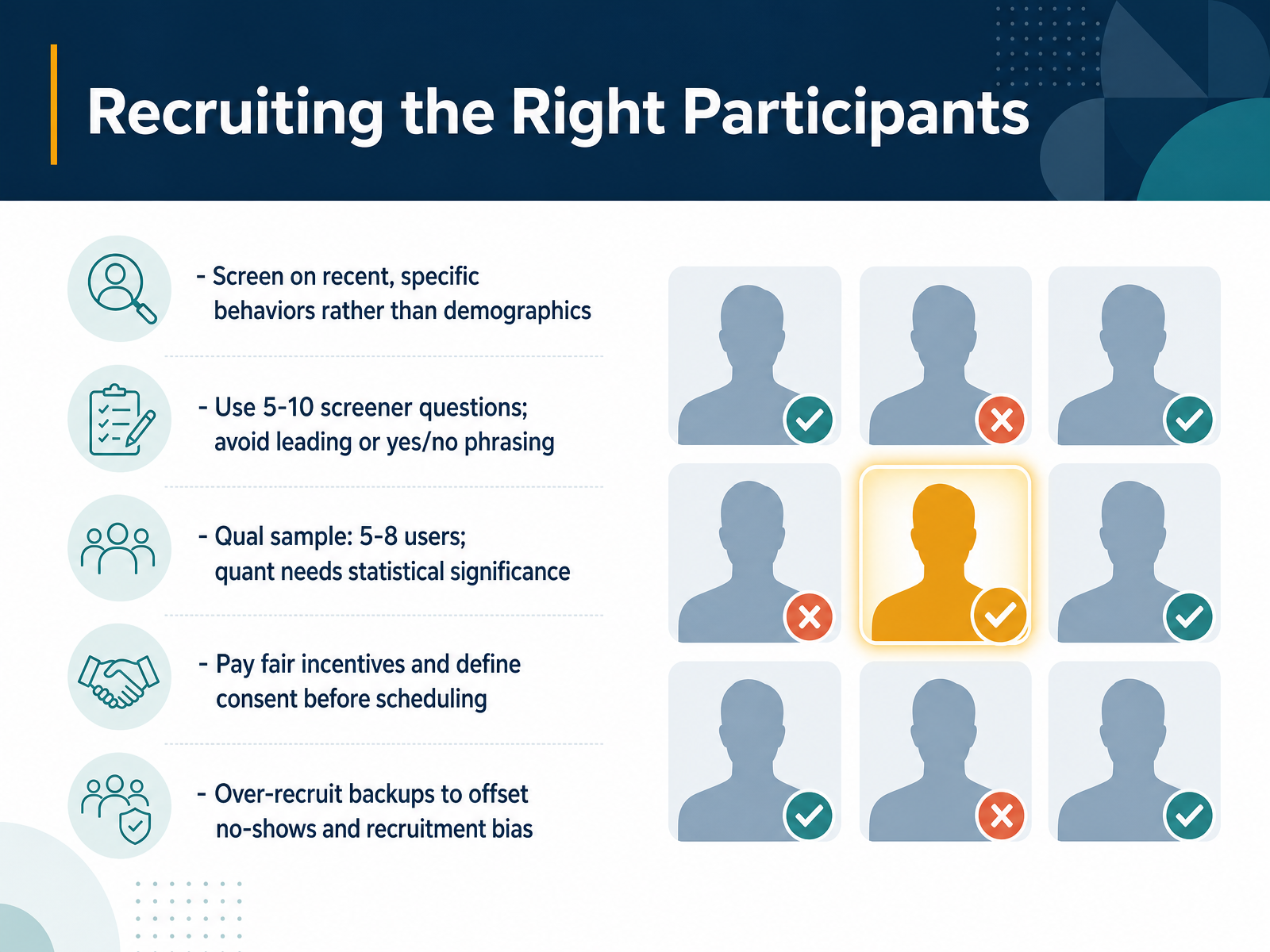 Recruiting the Right Participants

- Screen on recent, specific behaviors rather than demographics

- Use 5-10 screener questions; avoid leading or yes/no phrasing

- Qual sample: 5-8 users; quant needs statistical significance

- Pay fair incentives and define consent before scheduling

- Over-recruit backups to offset no-shows and recruitment bias